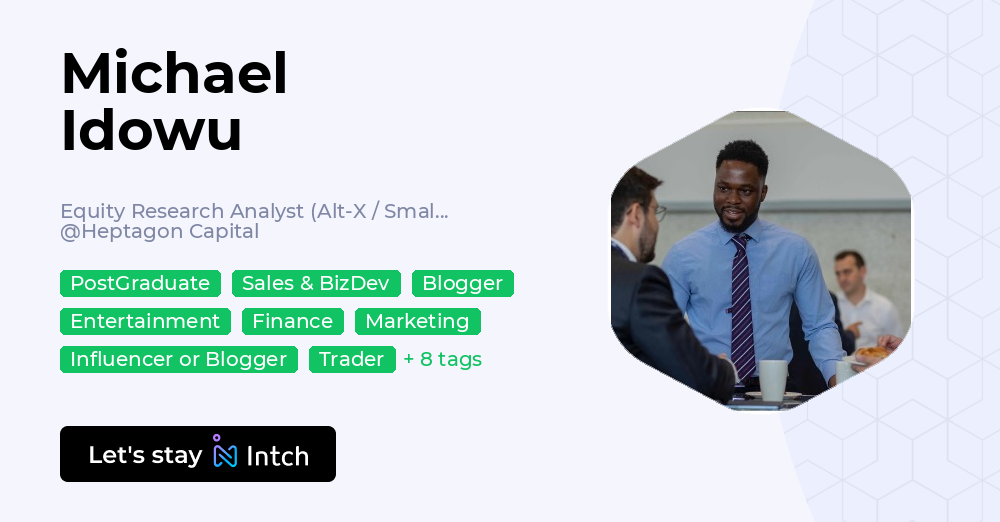 Michael Idowu

Equity Research Analyst (Alt-X / Smal... @Heptagon Capital

PostGraduate Sales & BizDev Blogger
Entertainment Finance Marketing
Influencer or Blogger Trader + 8 tags

Let's stay Intch